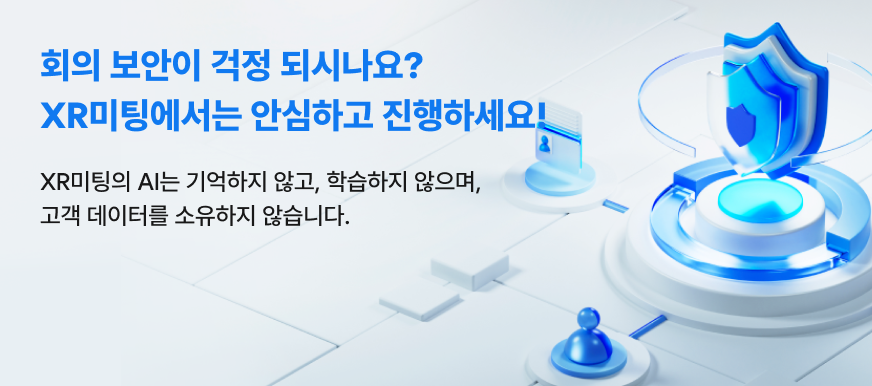 회의 보안이 걱정 되시나요?
XR미팅에서는 안심하고 진행하세요!

XR미팅의 AI는 기억하지 않고, 학습하지 않으며,
고객 데이터를 소유하지 않습니다.